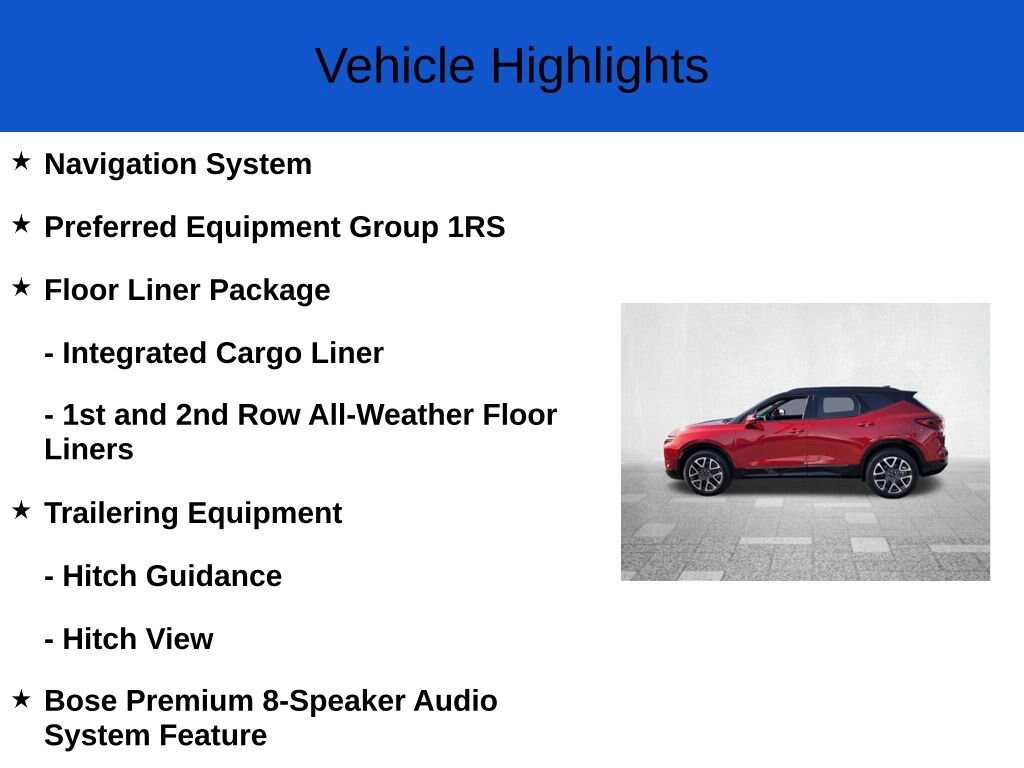 Vehicle Highlights

★ Navigation System

★ Preferred Equipment Group 1RS

★ Floor Liner Package

- Integrated Cargo Liner

- 1st and 2nd Row All-Weather Floor Liners

★ Trailering Equipment

- Hitch Guidance

- Hitch View

★ Bose Premium 8-Speaker Audio System Feature